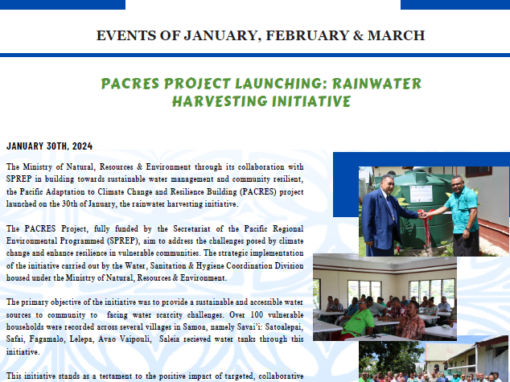 EVENTS OF JANUARY, FEBRUARY & MARCH

PACRES PROJECT LAUNCHING: RAINWATER HARVESTING INITIATIVE

JANUARY 30TH, 2024

The Ministry of Natural, Resources & Environment through its collaboration with SPREP in building towards sustainable water management and community resilient, the Pacific Adaptation to Climate Change and Resilience Building (PACRES) project launched on the 30th of January, the rainwater harvesting initiative.

The PACRES Project, fully funded by the Secretariat of the Pacific Regional Environmental Programmed (SPREP), aim to address the challenges posed by climate change and enhance resilience in vulnerable communities. The strategic implementation of the initiative carried out by the Water, Sanitation & Hygiene Coordination Division housed under the Ministry of Natural, Resources & Environment.

The primary objective of the initiative was to provide a sustainable and accessible water sources to community to facing water scarcity challenges. Over 100 vulnerable households were recorded across several villages in Samoa, namely Savai'i: Satoalepai, Safai, Fagamalo, Lelepa, Avao Vaipouli, Saleia recieved water tanks through this initiative.

This initiative stands as a testament to the positive impact of targeted, collaborative